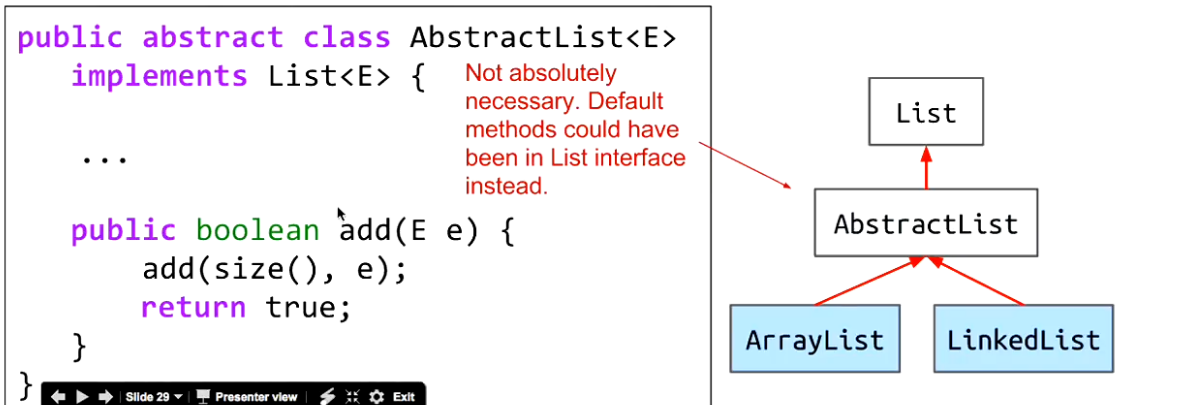 public abstract class AbstractList<E>
   implements List<E> {

    ...

   public boolean add(E e) {
       add(size(), e);
       return true;
   }
}

Not absolutely necessary. Default methods could have been in List interface instead.

List

AbstractList

ArrayList

LinkedList

Slide 29 Presenter view Exit